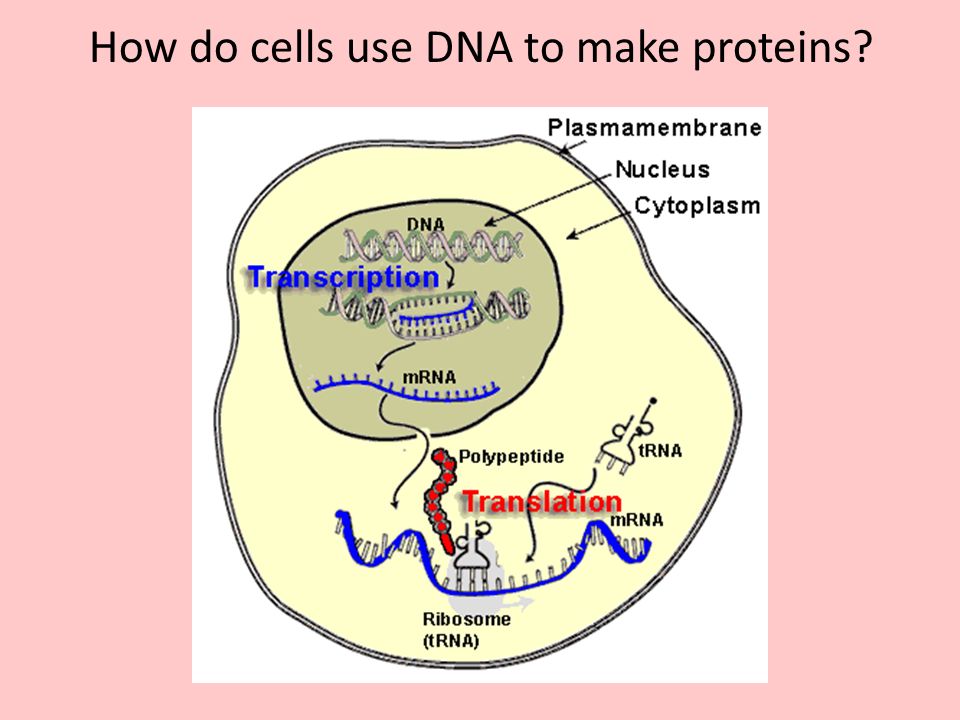 How do cells use DNA to make proteins?

Plasmamembrane
Nucleus
Cytoplasm
DNA
Transcription
mRNA
Polypeptide
tRNA
Translation
mRNA
Ribosome
(tRNA)